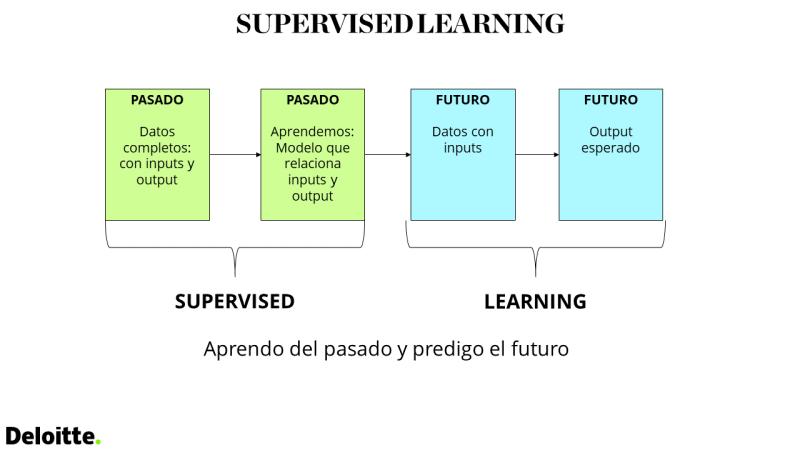 SUPERVISED LEARNING

PASADO

Datos completos: con inputs y output

PASADO

Aprendemos: Modelo que relaciona inputs y output

FUTURO

Datos con inputs

FUTURO

Output esperado

SUPERVISED

LEARNING

Aprendo del pasado y predigo el futuro

Deloitte.